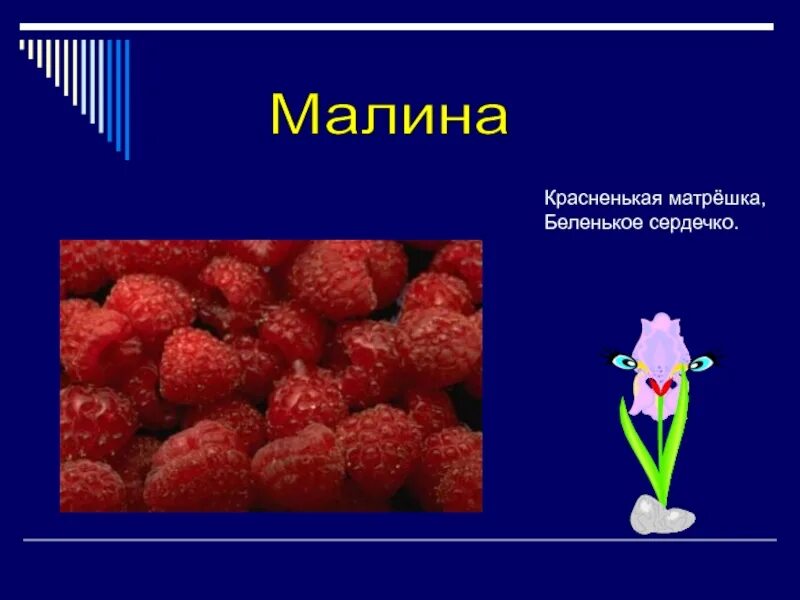 Малина

Красненькая матрёшка,
Беленькое сердечко.